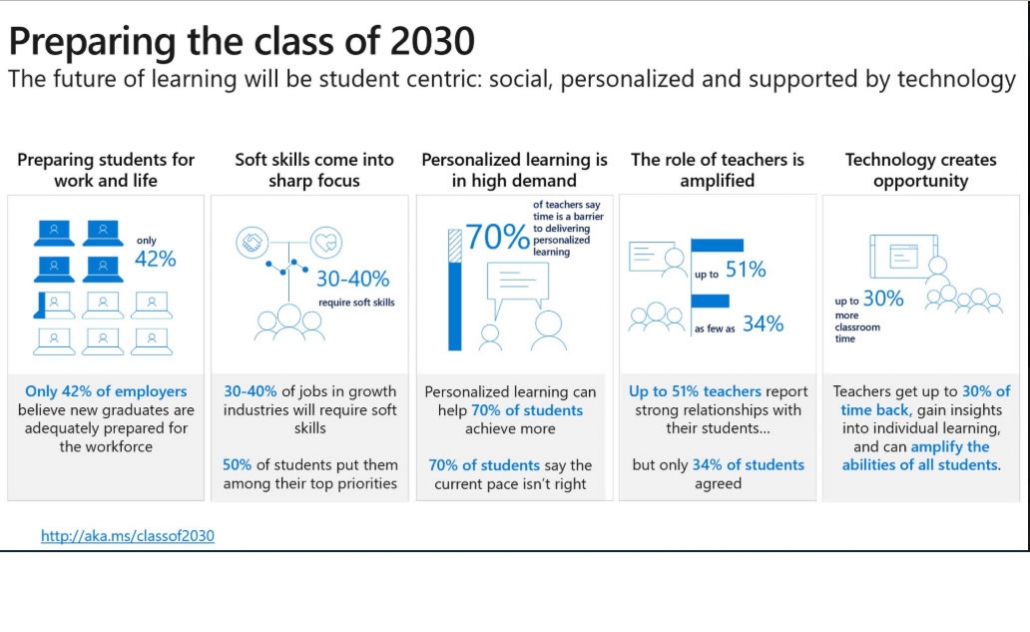 Preparing the class of 2030

The future of learning will be student centric: social, personalized and supported by technology

Preparing students for work and life

only 42%

Only 42% of employers believe new graduates are adequately prepared for the workforce

Soft skills come into sharp focus

30-40% require soft skills

30-40% of jobs in growth industries will require soft skills

50% of students put them among their top priorities

Personalized learning is in high demand

70% of teachers say time is a barrier to delivering personalized learning

Personalized learning can help 70% of students achieve more

70% of students say the current pace isn't right

The role of teachers is amplified

up to 51%

as few as 34%

Up to 51% teachers report strong relationships with their students...

but only 34% of students agreed

Technology creates opportunity

up to 30% more classroom time

Teachers get up to 30% of time back, gain insights into individual learning, and can amplify the abilities of all students.

http://aka.ms/classof2030